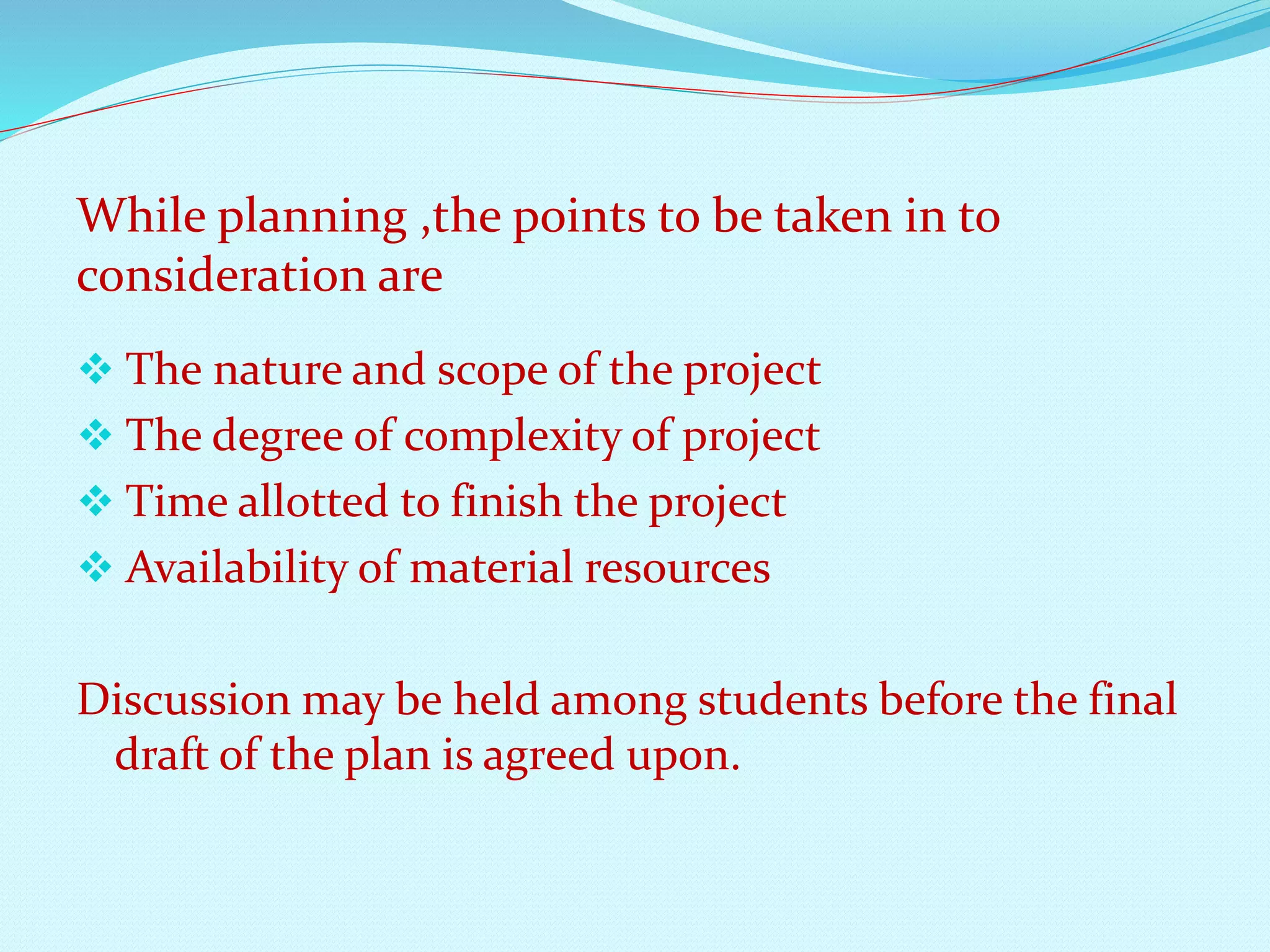 While planning ,the points to be taken in to consideration are

❖ The nature and scope of the project
❖ The degree of complexity of project
❖ Time allotted to finish the project
❖ Availability of material resources

Discussion may be held among students before the final draft of the plan is agreed upon.